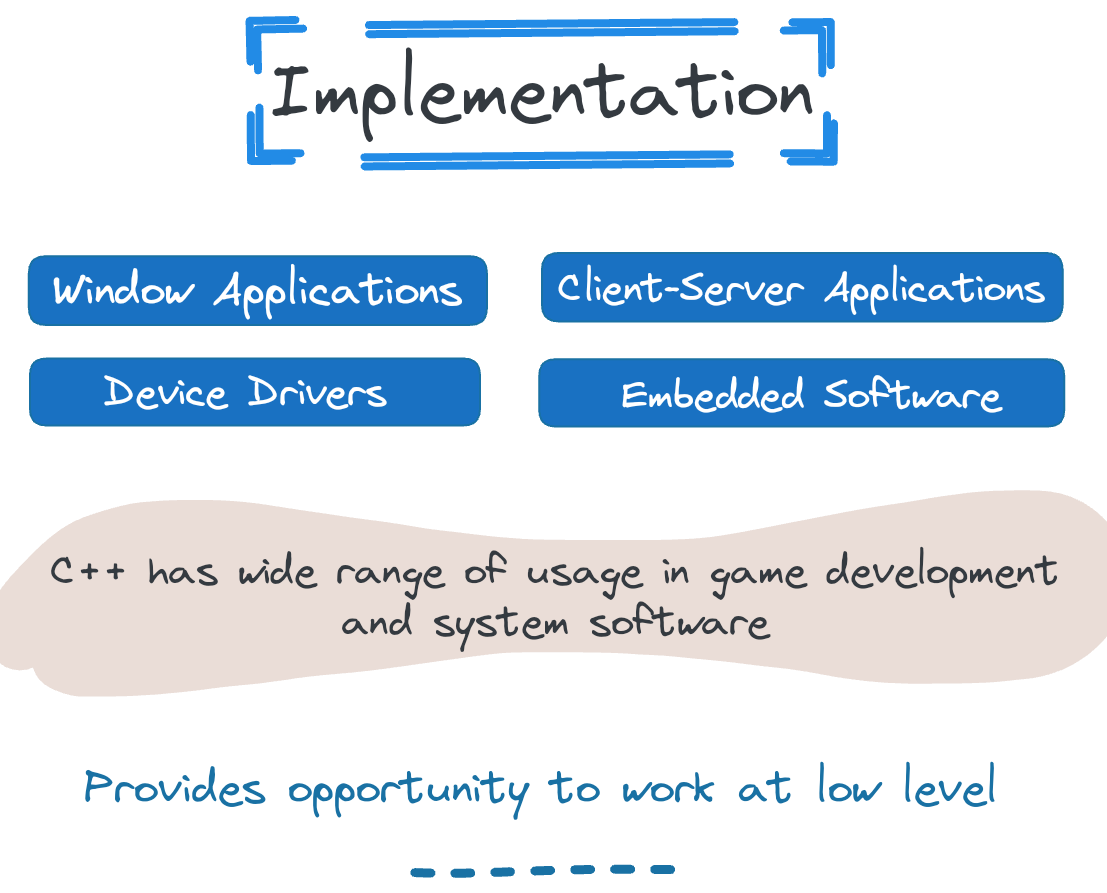 Implementation

Window Applications

Client-Server Applications

Device Drivers

Embedded Software

C++ has wide range of usage in game development and system software

Provides opportunity to work at low level